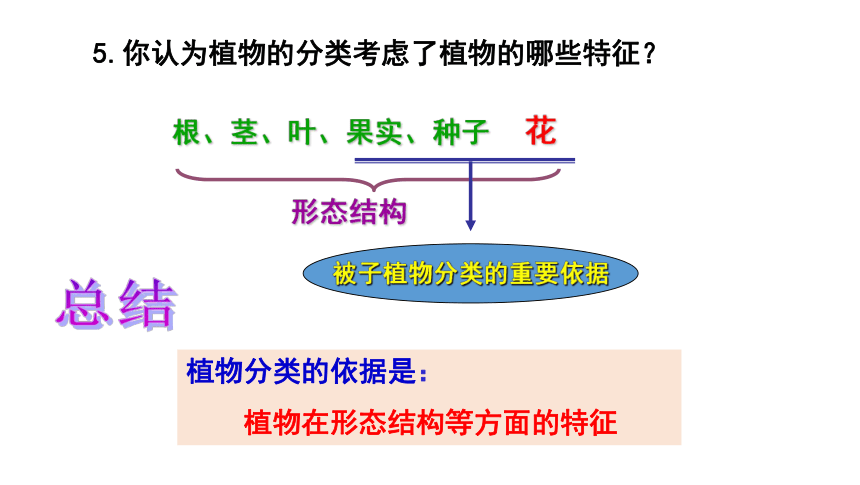 5. 你认为植物的分类考虑了植物的哪些特征？

根、茎、叶、果实、种子　花

形态结构

被子植物分类的重要依据

总结

植物分类的依据是：

植物在形态结构等方面的特征